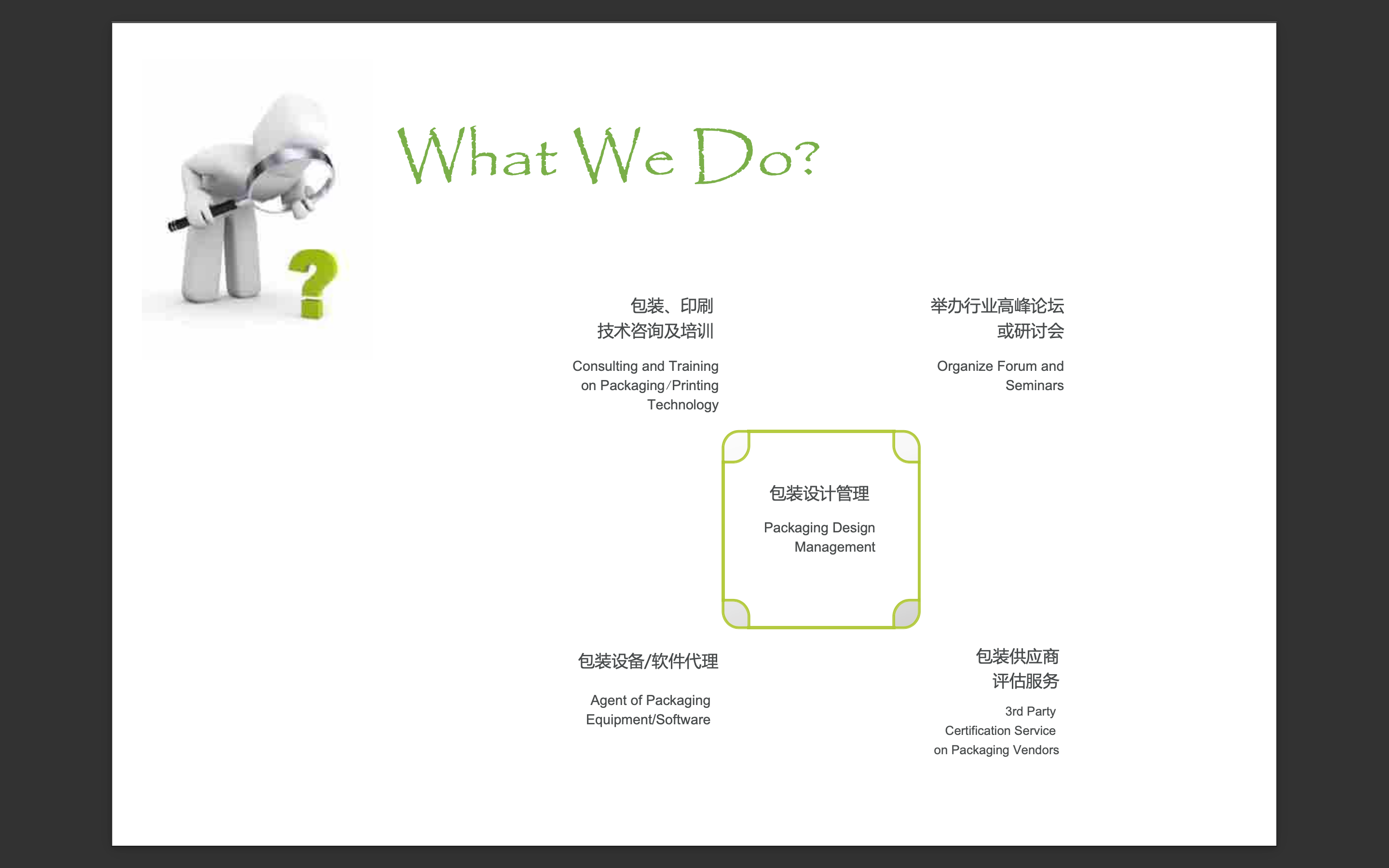 What We Do?

包装、印刷
技术咨询及培训

Consulting and Training on Packaging/Printing Technology

举办行业高峰论坛
或研讨会

Organize Forum and Seminars

包装设计管理

Packaging Design Management

包装设备/软件代理

Agent of Packaging Equipment/Software

包装供应商
评估服务

3rd Party Certification Service on Packaging Vendors